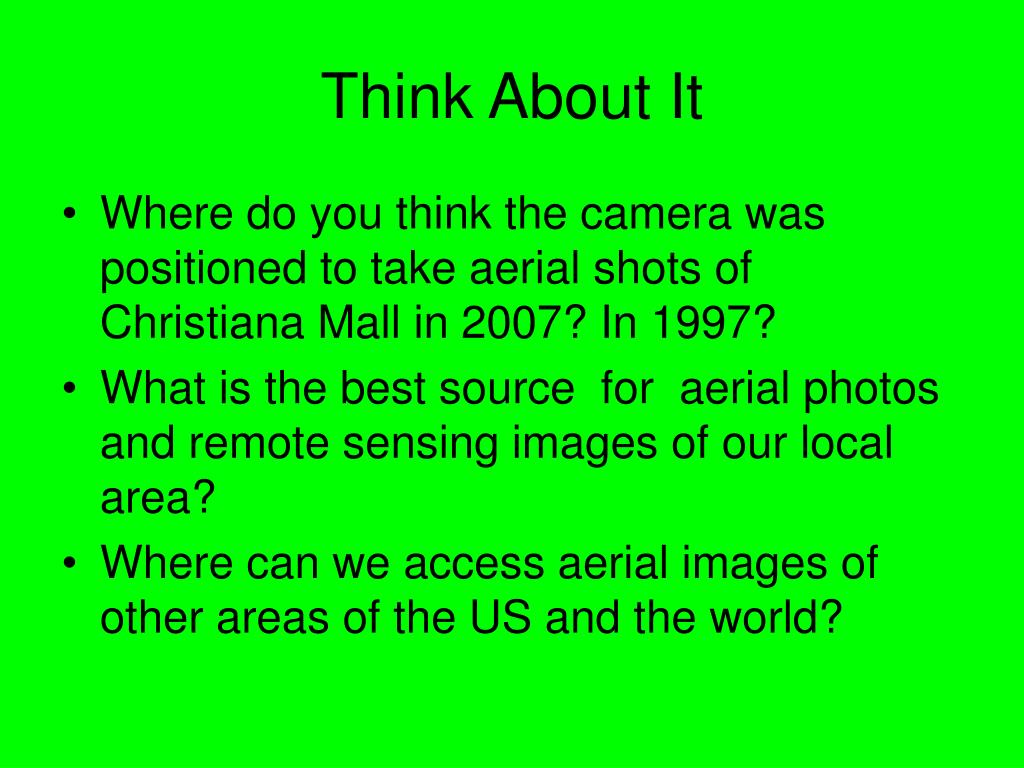 Think About It

• Where do you think the camera was positioned to take aerial shots of Christiana Mall in 2007? In 1997?
• What is the best source for aerial photos and remote sensing images of our local area?
• Where can we access aerial images of other areas of the US and the world?